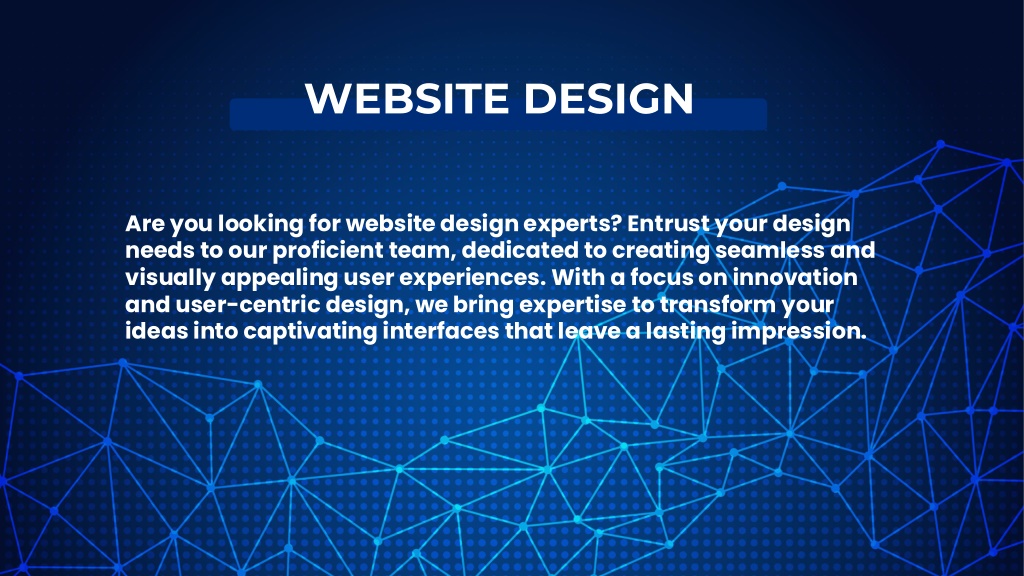 WEBSITE DESIGN

Are you looking for website design experts? Entrust your design needs to our proficient team, dedicated to creating seamless and visually appealing user experiences. With a focus on innovation and user-centric design, we bring expertise to transform your ideas into captivating interfaces that leave a lasting impression.